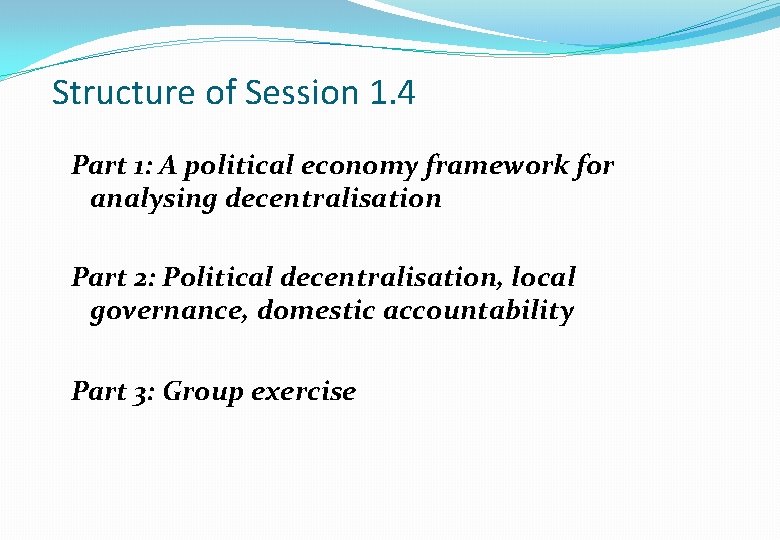 Structure of Session 1.4

Part 1: A political economy framework for analysing decentralisation

Part 2: Political decentralisation, local governance, domestic accountability

Part 3: Group exercise